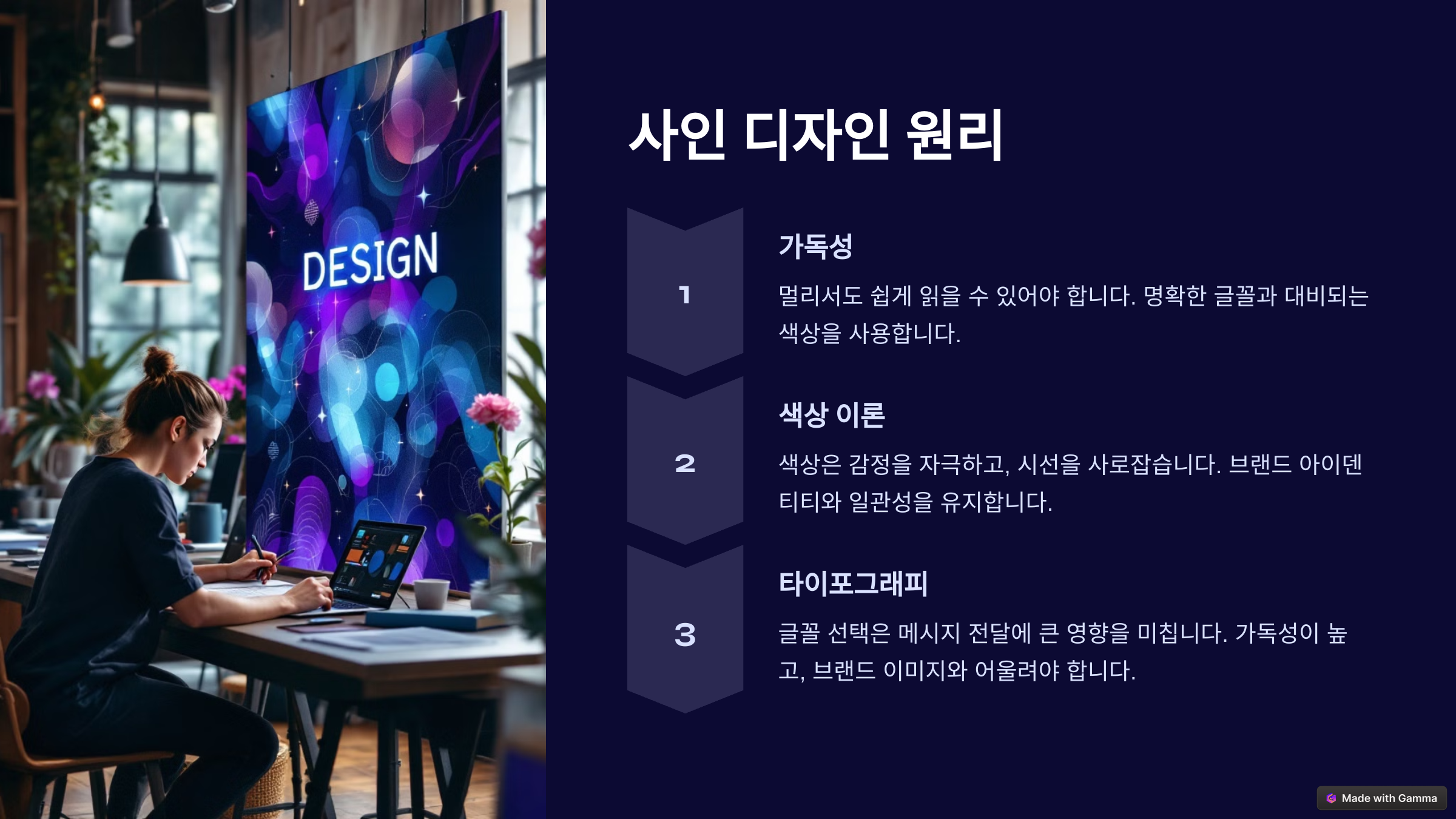 DESIGN

사인 디자인 원리

1

가독성

멀리서도 쉽게 읽을 수 있어야 합니다. 명확한 글꼴과 대비되는 색상을 사용합니다.

2

색상 이론

색상은 감정을 자극하고, 시선을 사로잡습니다. 브랜드 아이덴티티와 일관성을 유지합니다.

3

타이포그래피

글꼴 선택은 메시지 전달에 큰 영향을 미칩니다. 가독성이 높고, 브랜드 이미지와 어울려야 합니다.

Made with Gamma